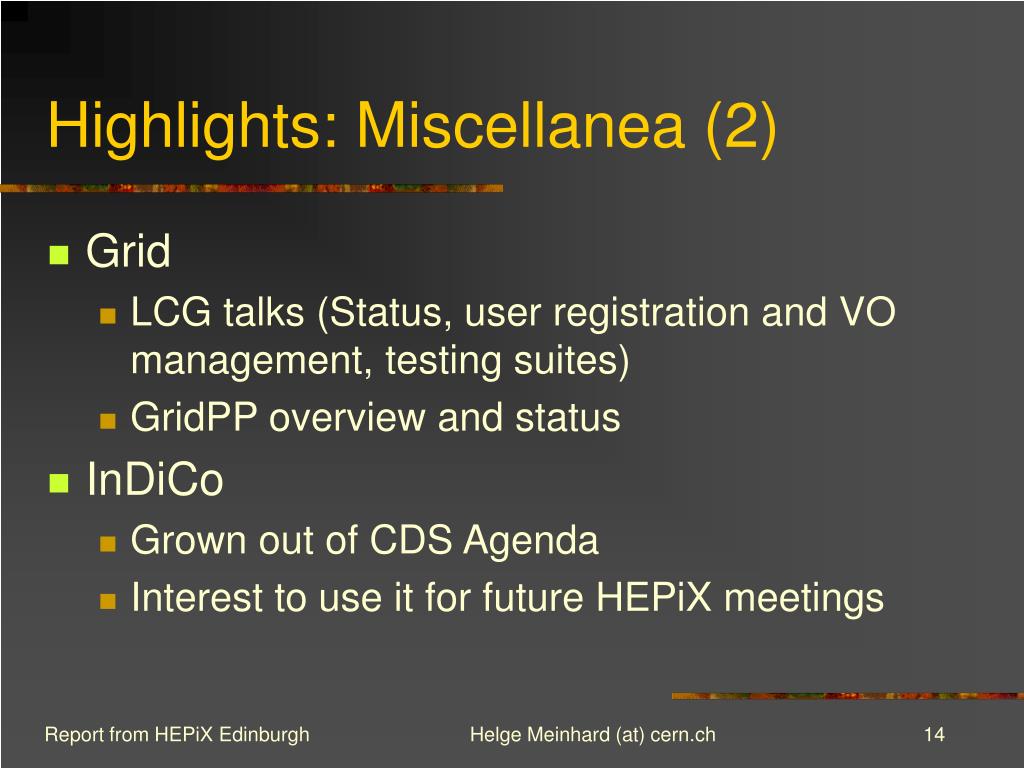 Highlights: Miscellanea (2)

Grid

LCG talks (Status, user registration and VO management, testing suites)

GridPP overview and status

InDiCo

Grown out of CDS Agenda

Interest to use it for future HEPiX meetings

Report from HEPiX Edinburgh

Helge Meinhard (at) cern.ch

14